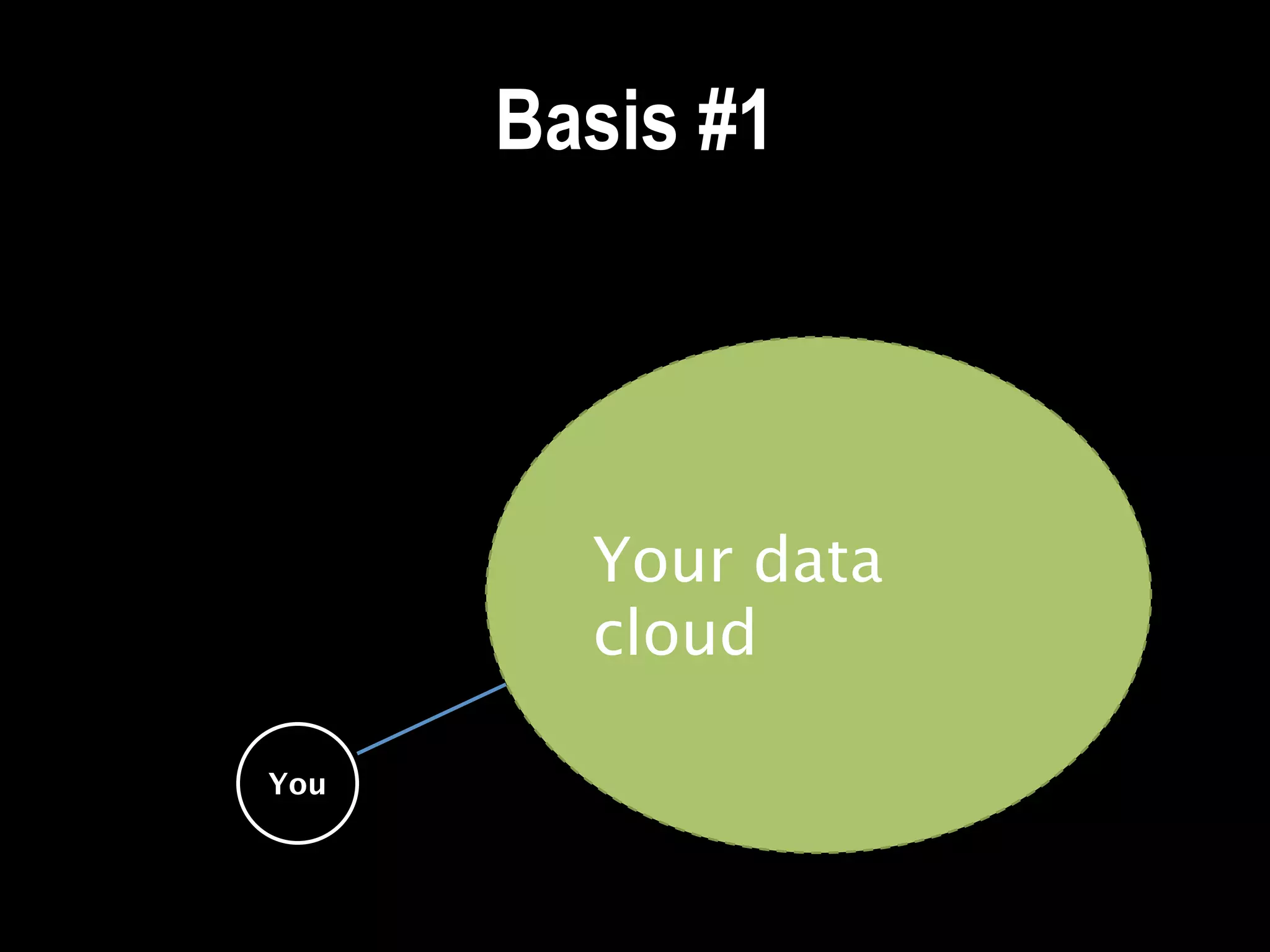 Basis #1

Your data cloud

You